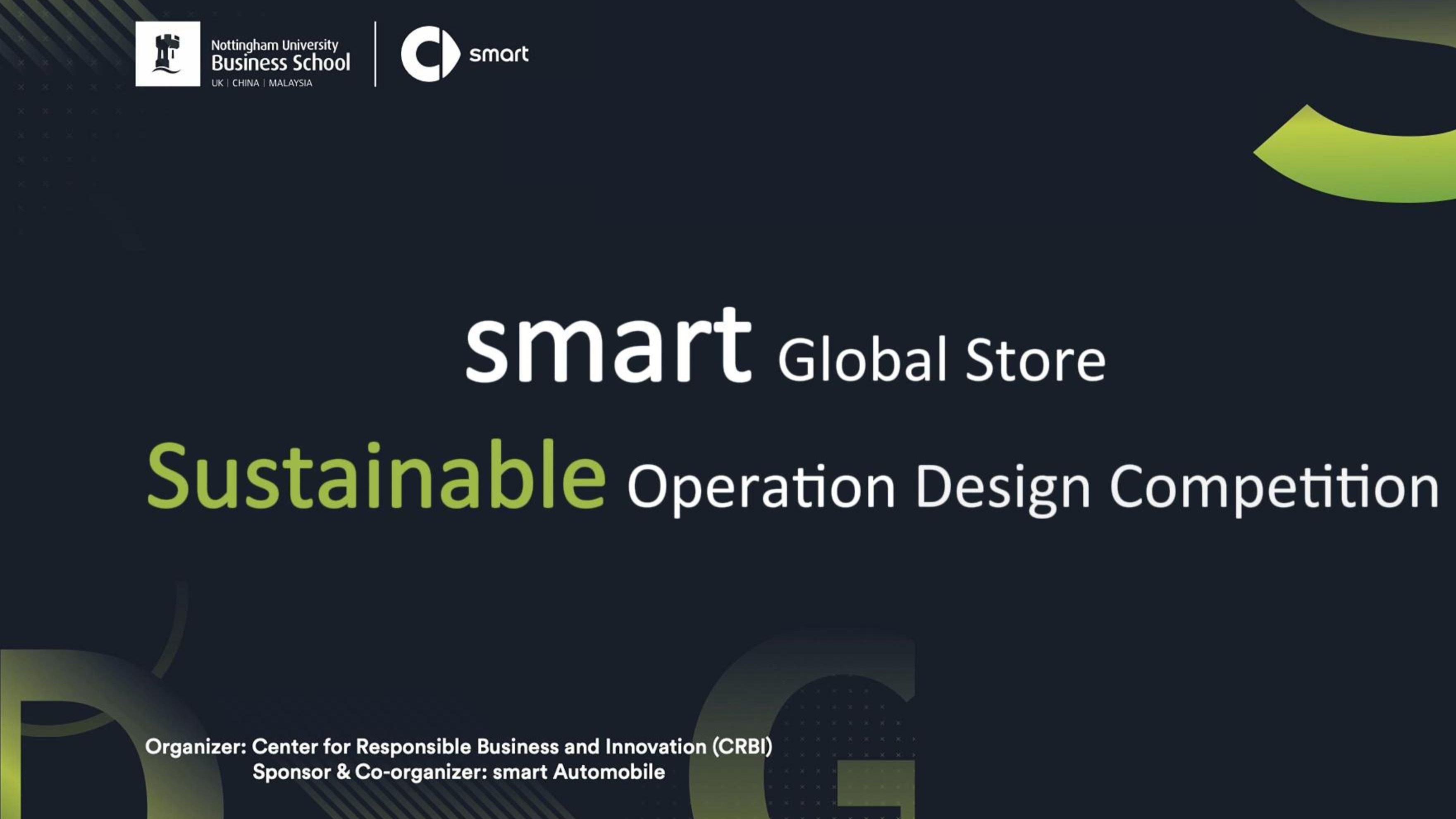 Nottingham University
Business School
UK | CHINA | MALAYSIA

smart

smart Global Store

Sustainable Operation Design Competition

Organizer: Center for Responsible Business and Innovation (CRBI)
Sponsor & Co-organizer: smart Automobile